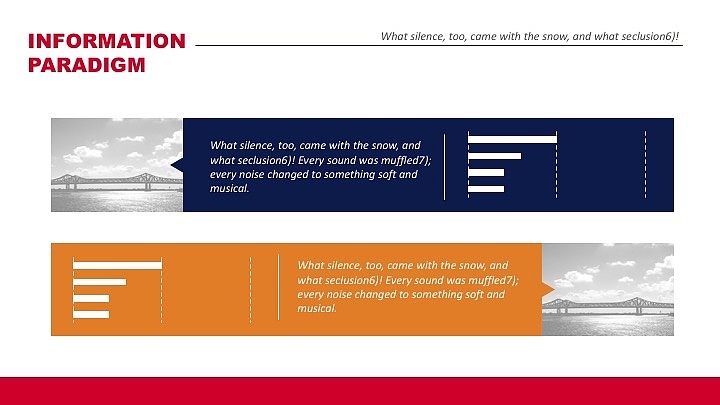 INFORMATION PARADIGM

What silence, too, came with the snow, and what seclusion6)!

What silence, too, came with the snow, and what seclusion6)! Every sound was muffled7); every noise changed to something soft and musical.

What silence, too, came with the snow, and what seclusion6)! Every sound was muffled7); every noise changed to something soft and musical.